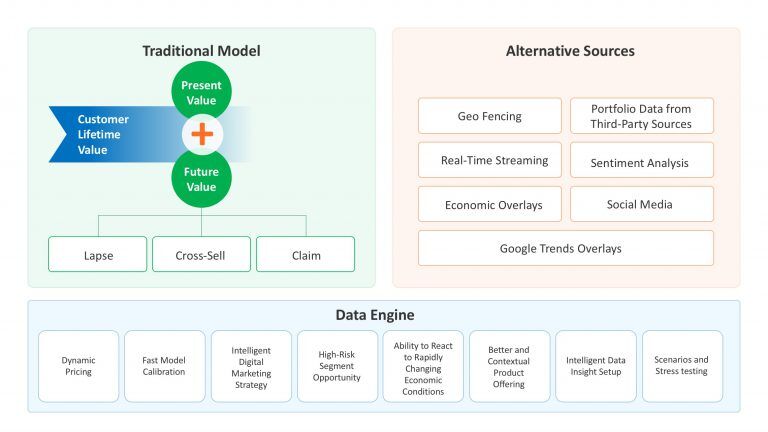 Traditional Model

Present Value

Customer Lifetime Value

+

Future Value

Lapse

Cross-Sell

Claim

Alternative Sources

Geo Fencing

Portfolio Data from Third-Party Sources

Real-Time Streaming

Sentiment Analysis

Economic Overlays

Social Media

Google Trends Overlays

Data Engine

Dynamic Pricing

Fast Model Calibration

Intelligent Digital Marketing Strategy

High-Risk Segment Opportunity

Ability to React to Rapidly Changing Economic Conditions

Better and Contextual Product Offering

Intelligent Data Insight Setup

Scenarios and Stress testing